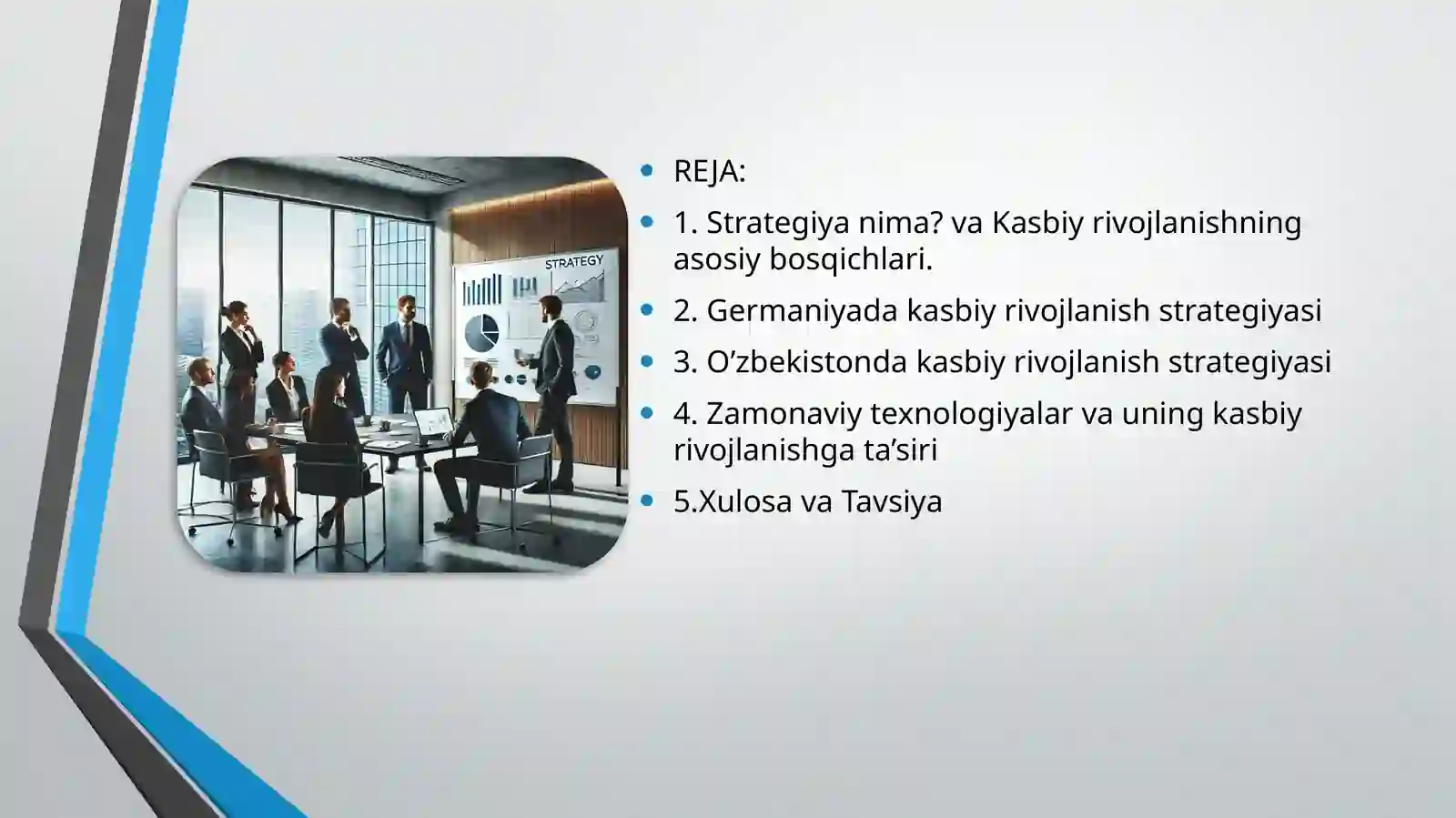 STRATEGY

- REJA:
- 1. Strategiya nima? va Kasbiy rivojlanishning asosiy bosqichlari.
- 2. Germaniyada kasbiy rivojlanish strategiyasi
- 3. O’zbekistonda kasbiy rivojlanish strategiyasi
- 4. Zamonaviy texnologiyalar va uning kasbiy rivojlanishga ta’siri
- 5.Xulosa va Tavsiya